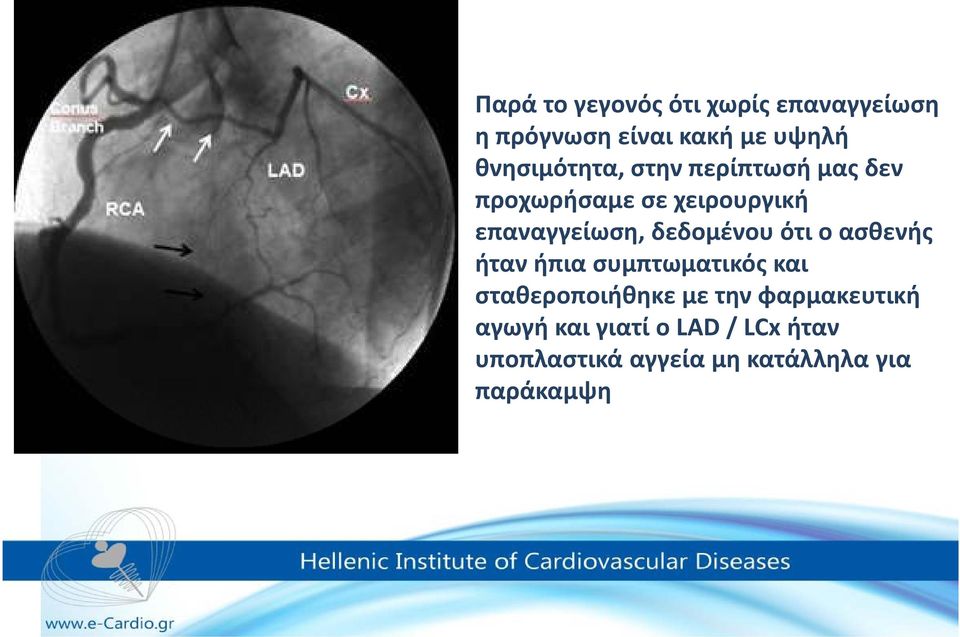 Conus Branch

Cx

LAD

RCA

Παρά το γεγονός ότι χωρίς επαναγγείωση η πρόγνωση είναι κακή με υψηλή θνησιμότητα, στην περίπτωσή μας δεν προχωρήσαμε σε χειρουργική επαναγγείωση, δεδομένου ότι ο ασθενής ήταν ήπια συμπτωματικός και σταθεροποιήθηκε με την φαρμακευτική αγωγή και γιατί ο LAD / LCx ήταν υποπλαστικά αγγεία μη κατάλληλα για παράκαμψη

Hellenic Institute of Cardiovascular Diseases

www.e-Cardio.gr